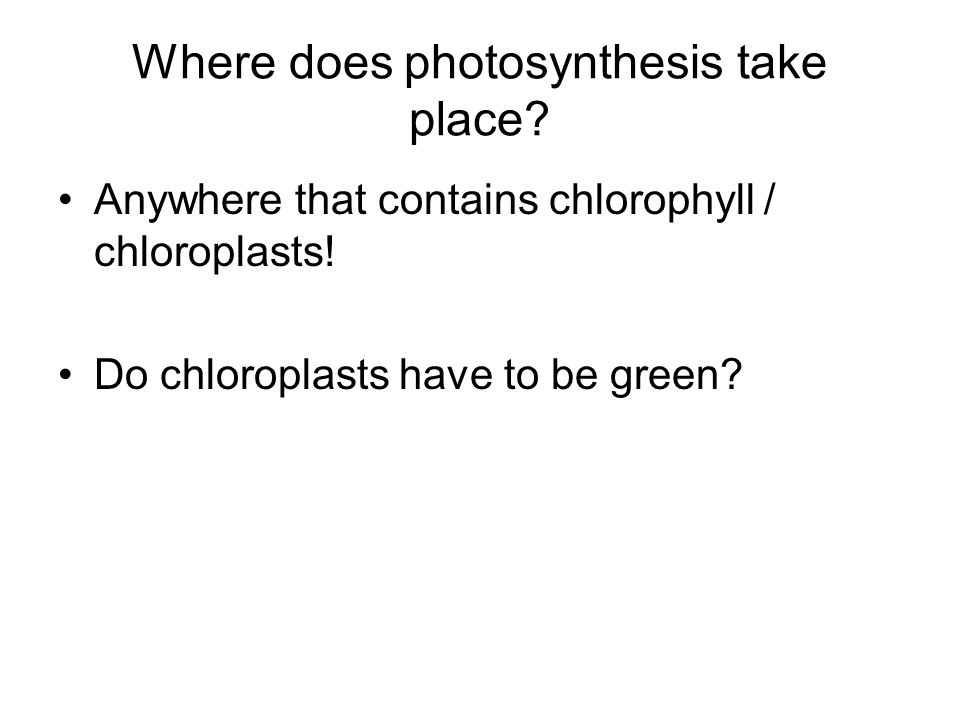 Where does photosynthesis take place?

• Anywhere that contains chlorophyll / chloroplasts!

• Do chloroplasts have to be green?